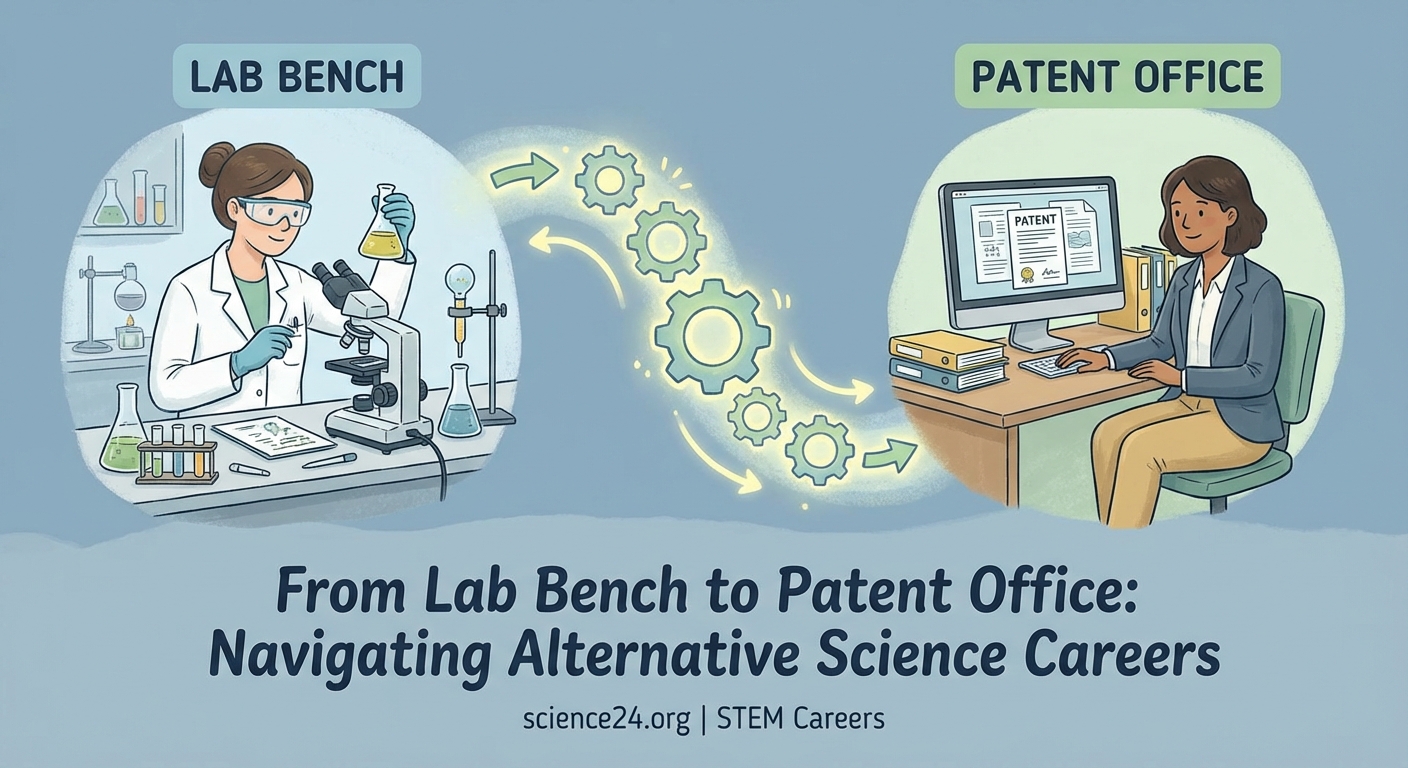 LAB BENCH

PATENT OFFICE

PATENT

From Lab Bench to Patent Office: Navigating Alternative Science Careers

science24.org | STEM Careers